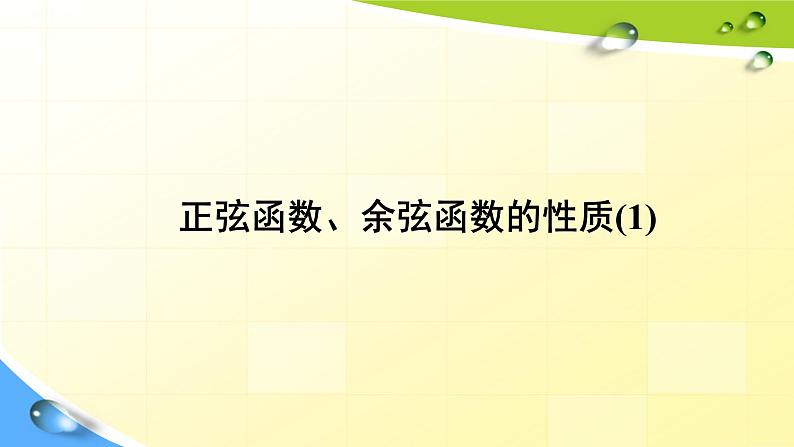 正弦函数、余弦函数的性质(1)